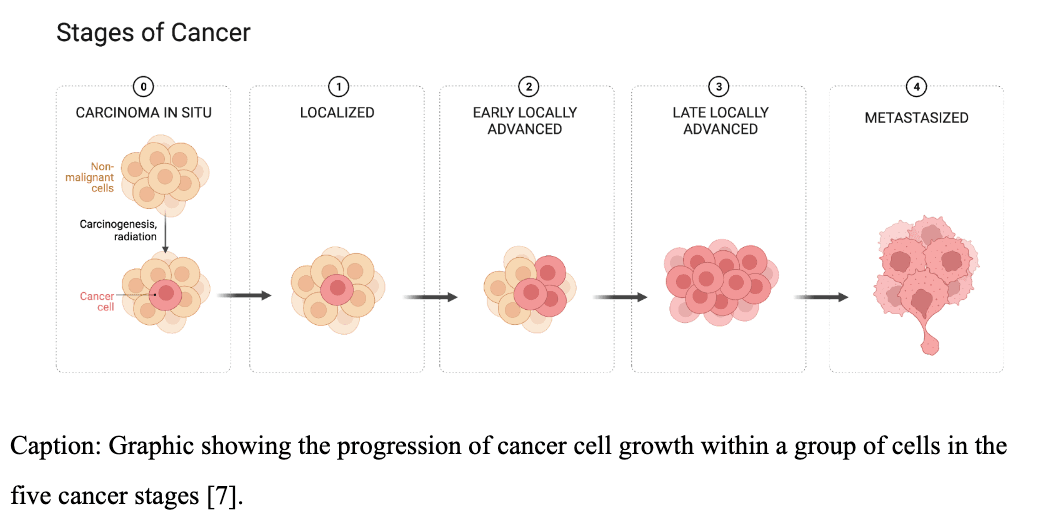 Stages of Cancer

0
CARCINOMA IN SITU

Non-malignant cells

Carcinogenesis, radiation

Cancer cell

1
LOCALIZED

2
EARLY LOCALLY ADVANCED

3
LATE LOCALLY ADVANCED

4
METASTASIZED

Caption: Graphic showing the progression of cancer cell growth within a group of cells in the five cancer stages [7].